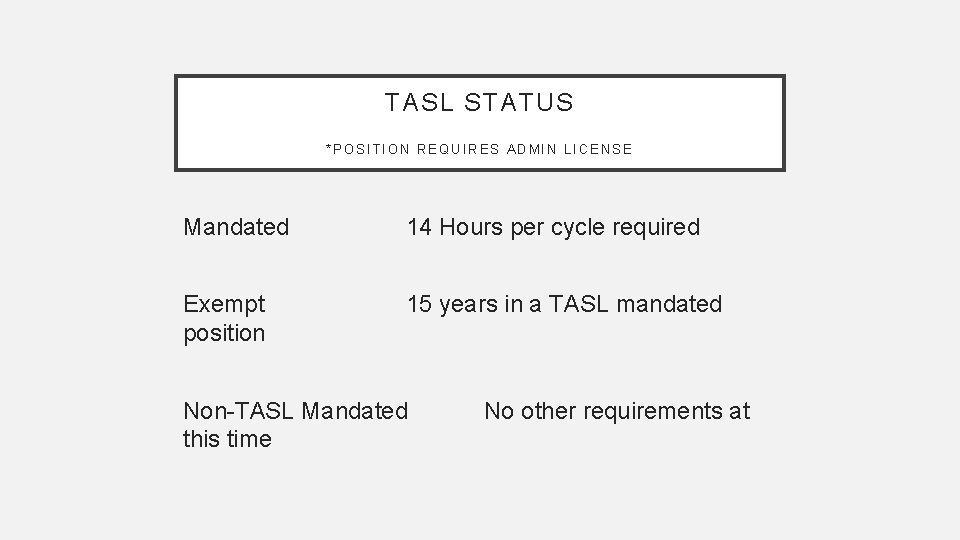 TASL STATUS

*POSITION REQUIRES ADMIN LICENSE

Mandated 14 Hours per cycle required

Exempt 15 years in a TASL mandated position

Non-TASL Mandated No other requirements at this time